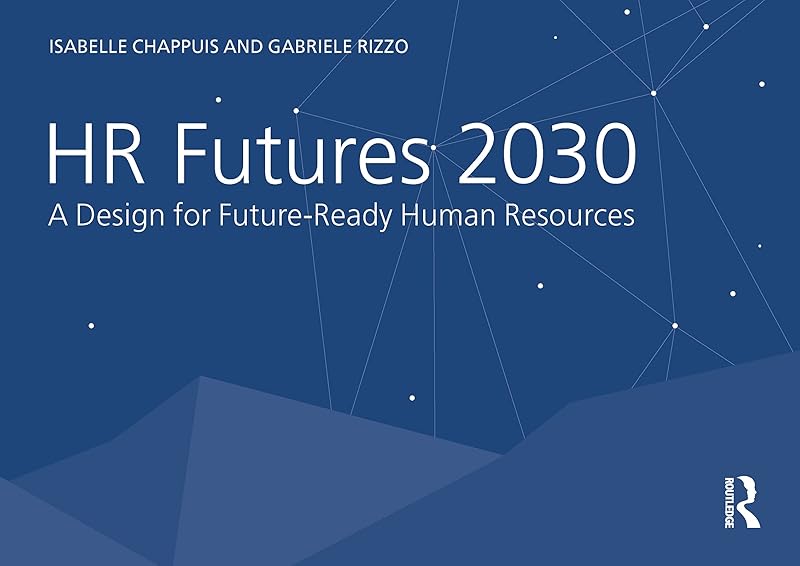 ISABELLE CHAPPUIS AND GABRIELE RIZZO

HR Futures 2030

A Design for Future-Ready Human Resources

ROUTLEDGE